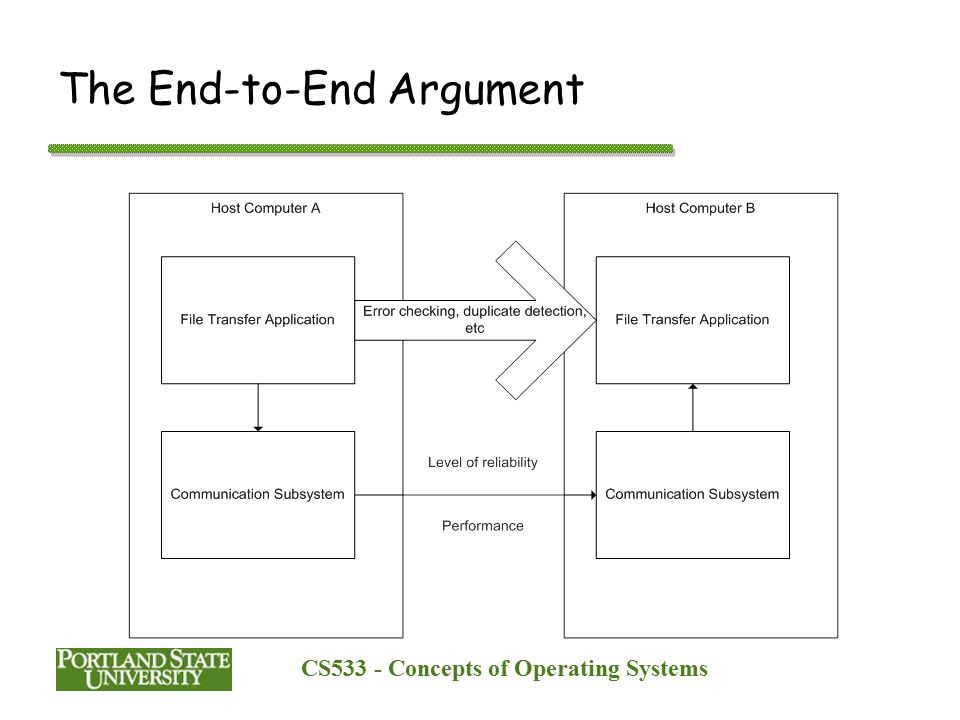 The End-to-End Argument

Host Computer A

File Transfer Application

Communication Subsystem

Error checking, duplicate detection, etc

Level of reliability

Performance

Host Computer B

File Transfer Application

Communication Subsystem

PORTLAND STATE UNIVERSITY

CS533 - Concepts of Operating Systems